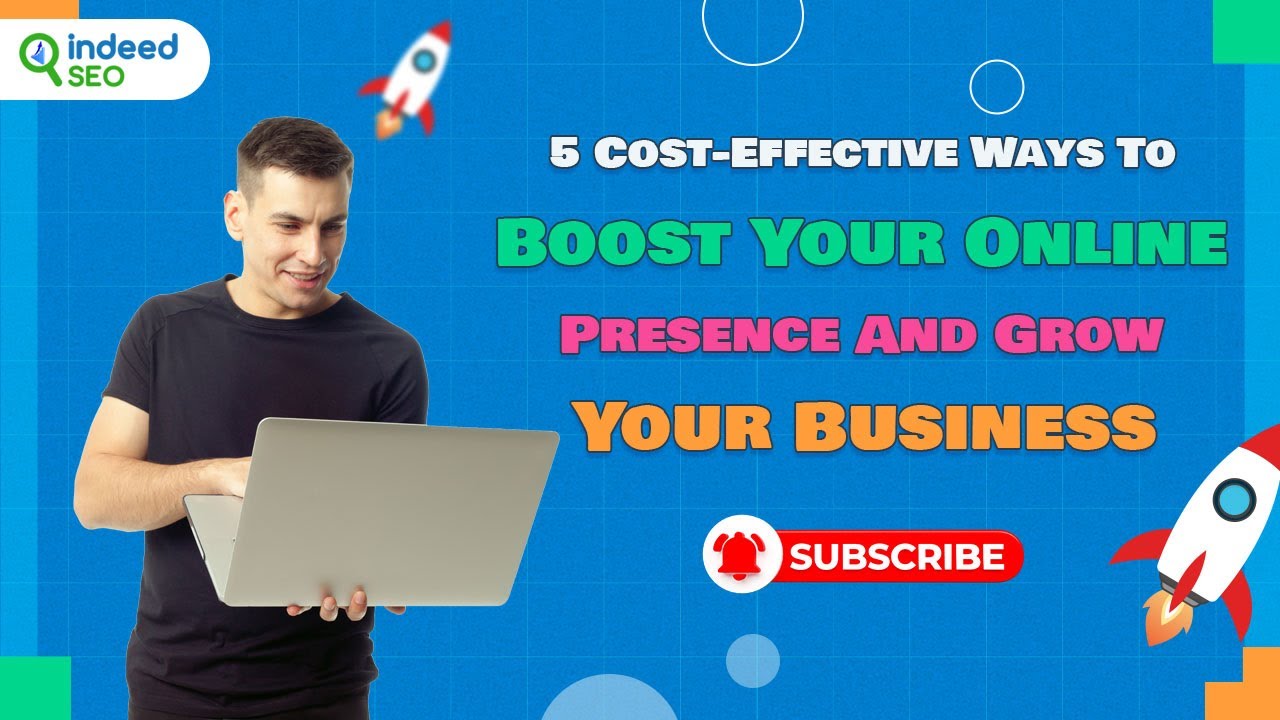 indeed SEO

5 Cost-Effective Ways To
Boost Your Online
Presence And Grow
Your Business

SUBSCRIBE